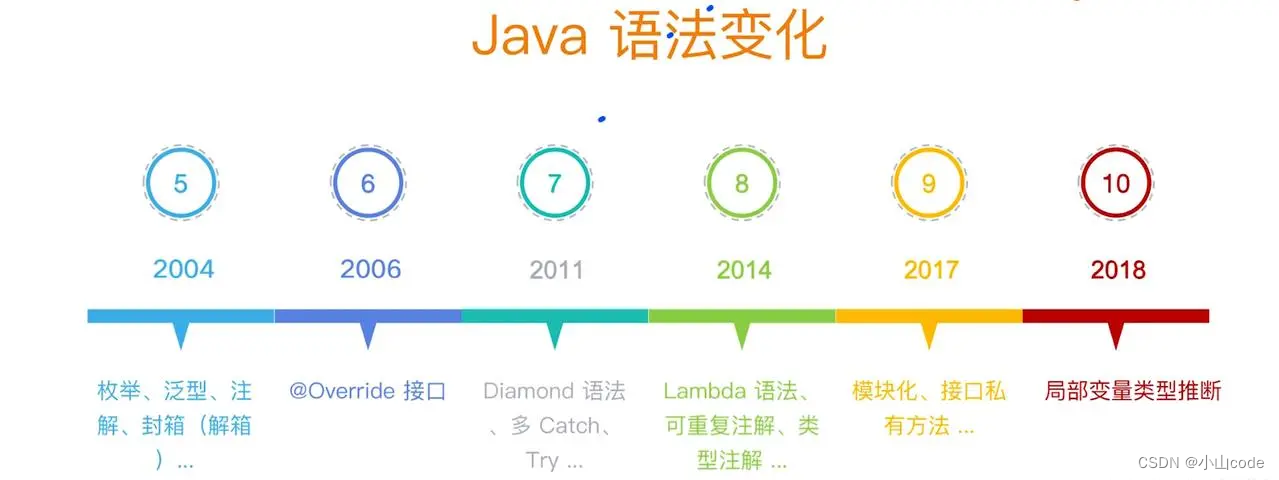 Java 语法变化

5
2004
枚举、泛型、注解、封箱（解箱）...

6
2006
@Override 接口

7
2011
Diamond 语法、多 Catch、Try ...

8
2014
Lambda 语法、可重复注解、类型注解 ...

9
2017
模块化、接口私有方法 ...

10
2018
局部变量类型推断

CSDN @小山code